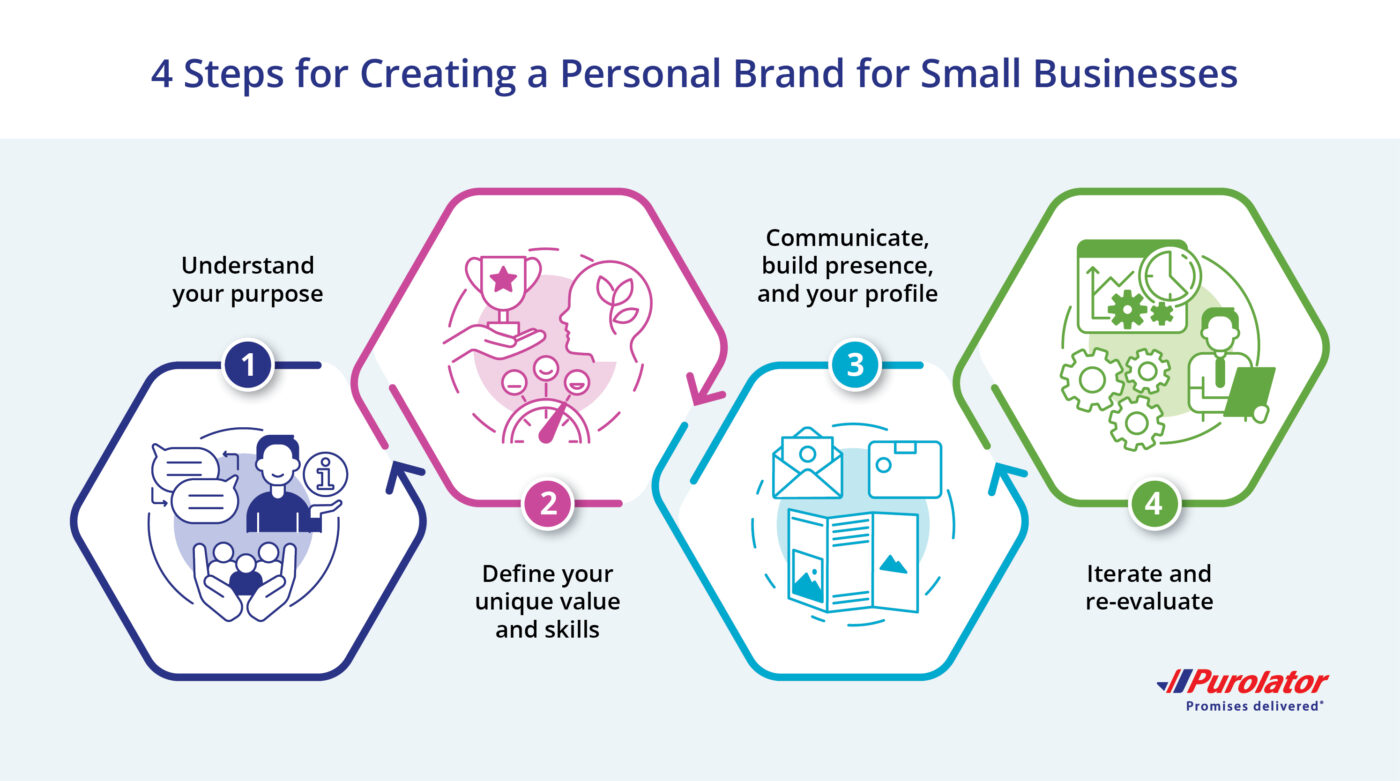 4 Steps for Creating a Personal Brand for Small Businesses

Understand your purpose

1

2

Define your unique value and skills

Communicate, build presence, and your profile

3

4

Iterate and re-evaluate

Purolator
Promises delivered®